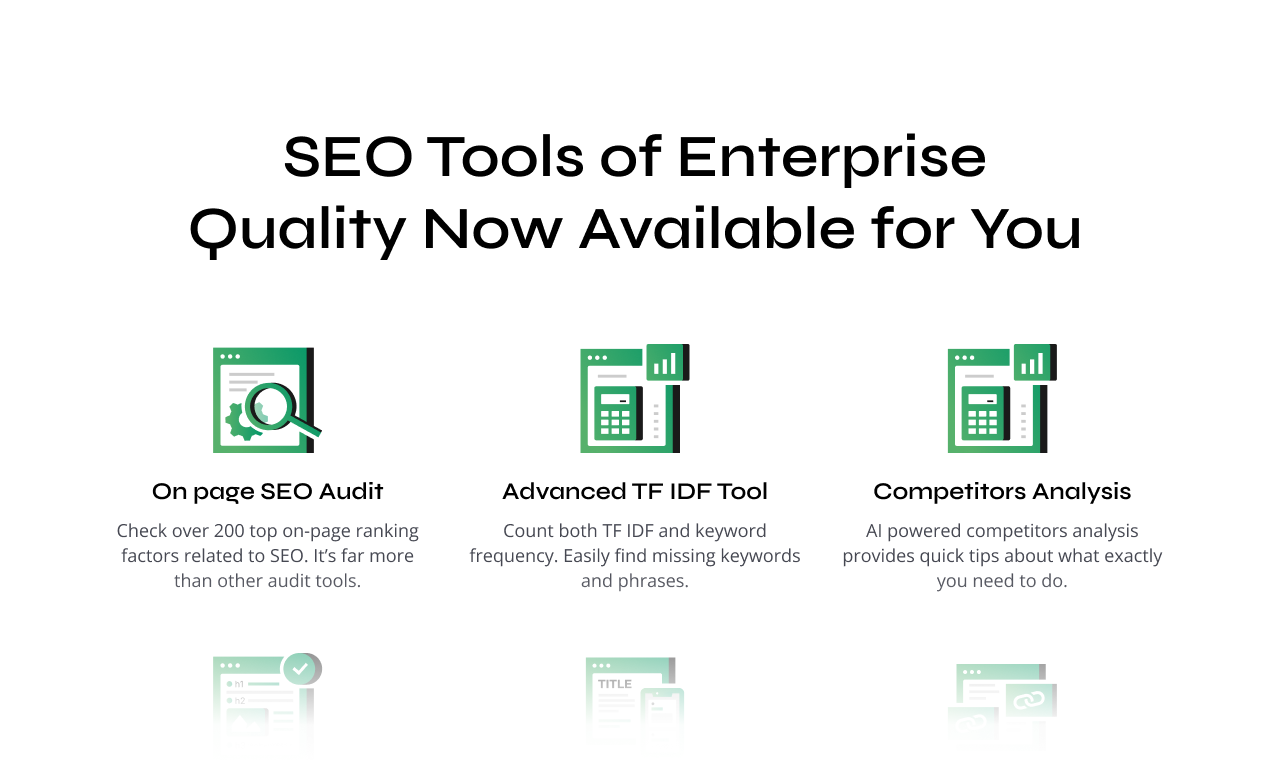 SEO Tools of Enterprise Quality Now Available for You

On page SEO Audit

Check over 200 top on-page ranking factors related to SEO. It's far more than other audit tools.

Advanced TF IDF Tool

Count both TF IDF and keyword frequency. Easily find missing keywords and phrases.

Competitors Analysis

AI powered competitors analysis provides quick tips about what exactly you need to do.

h1

h2

TITLE